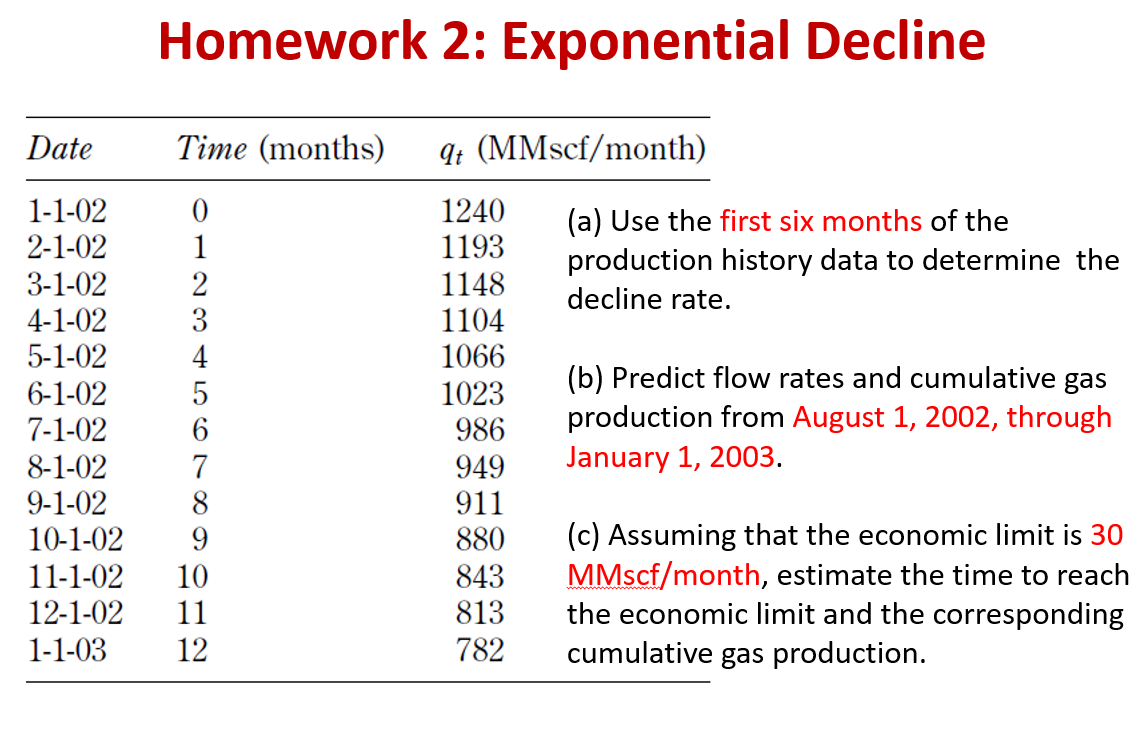 Homework 2: Exponential Decline

| Date | Time (months) | $q_t$ (MMscf/month) |
|---|---|---|
| 1-1-02 | 0 | 1240 |
| 2-1-02 | 1 | 1193 |
| 3-1-02 | 2 | 1148 |
| 4-1-02 | 3 | 1104 |
| 5-1-02 | 4 | 1066 |
| 6-1-02 | 5 | 1023 |
| 7-1-02 | 6 | 986 |
| 8-1-02 | 7 | 949 |
| 9-1-02 | 8 | 911 |
| 10-1-02 | 9 | 880 |
| 11-1-02 | 10 | 843 |
| 12-1-02 | 11 | 813 |
| 1-1-03 | 12 | 782 |

(a) Use the first six months of the production history data to determine the decline rate.

(b) Predict flow rates and cumulative gas production from August 1, 2002, through January 1, 2003.

(c) Assuming that the economic limit is 30 MMscf/month, estimate the time to reach the economic limit and the corresponding cumulative gas production.